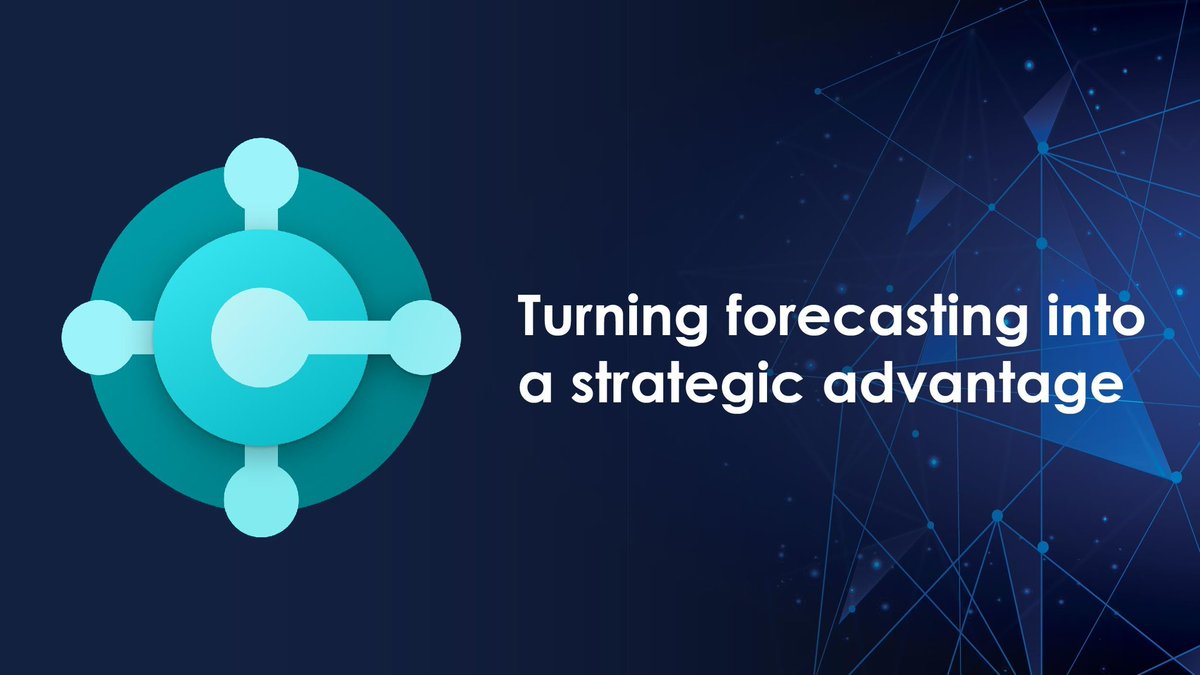 Turning forecasting into a strategic advantage